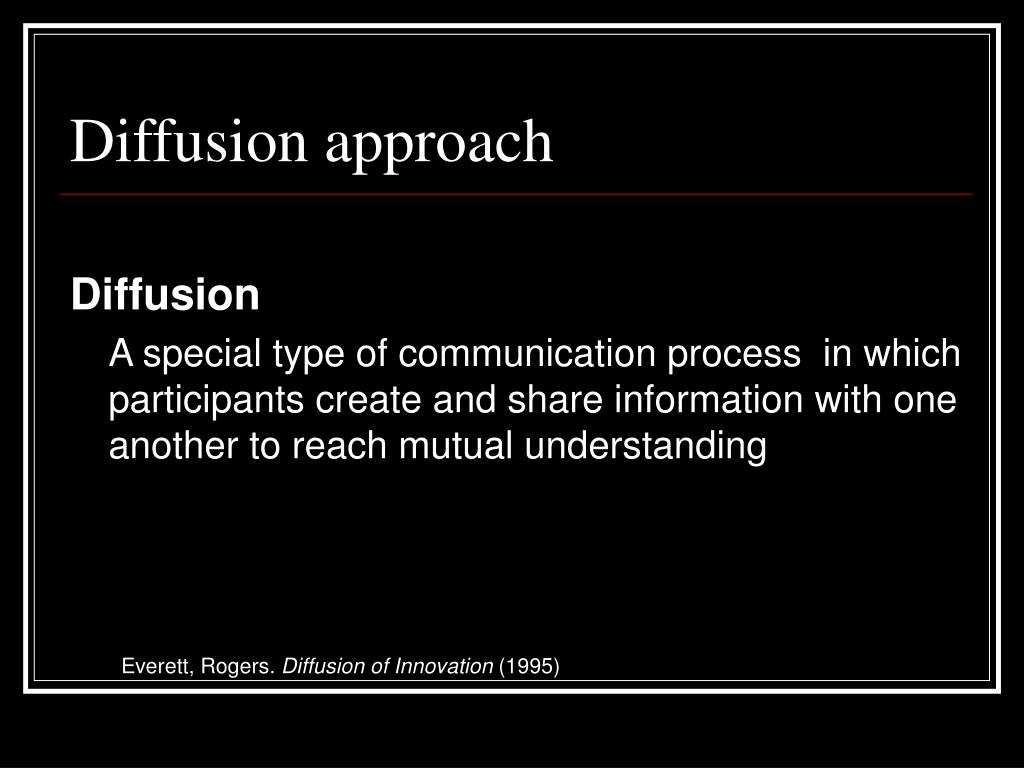 Diffusion approach

Diffusion

A special type of communication process in which participants create and share information with one another to reach mutual understanding

Everett, Rogers. Diffusion of Innovation (1995)